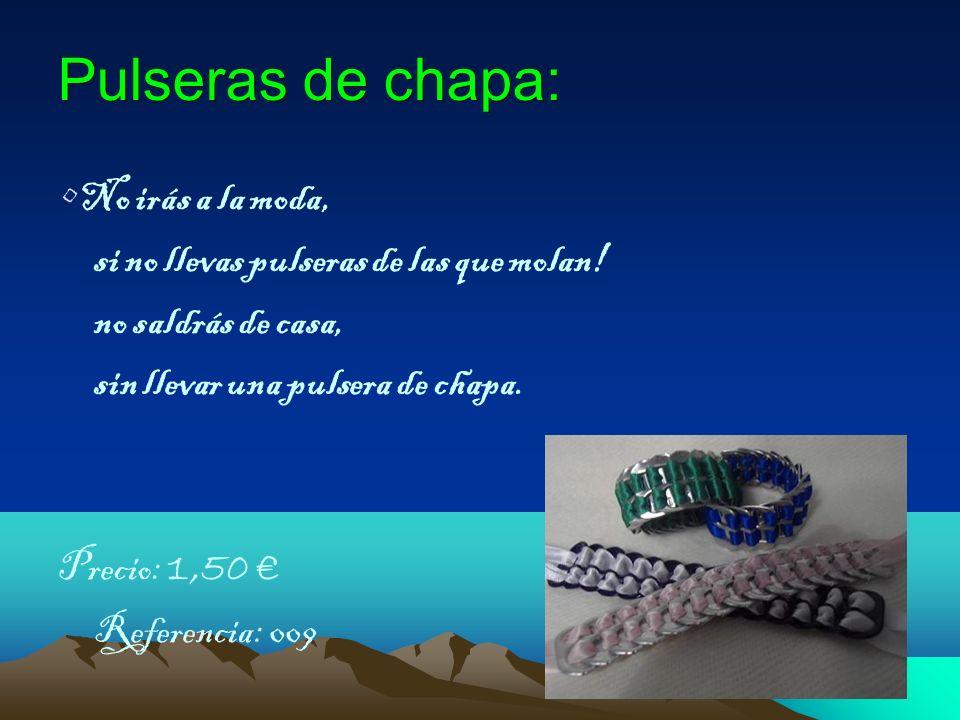 Pulseras de chapa:

No irás a la moda,
si no llevas pulseras de las que molan!
no saldrás de casa,
sin llevar una pulsera de chapa.

Precio: 1,50 €
Referencia: 009